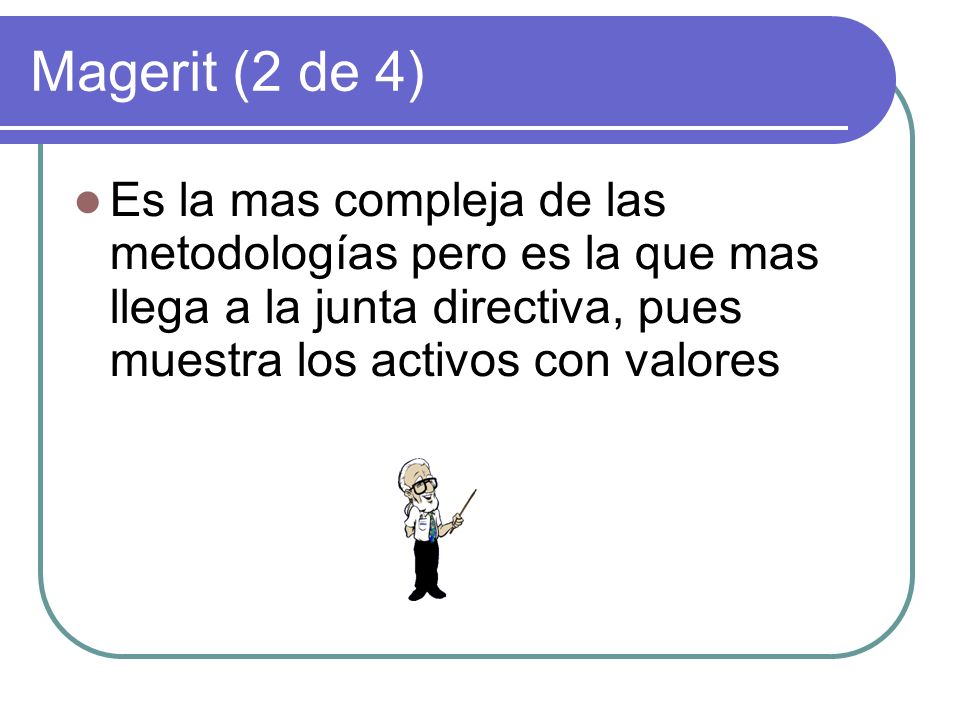 Magerit (2 de 4)

Es la mas compleja de las metodologías pero es la que mas llega a la junta directiva, pues muestra los activos con valores